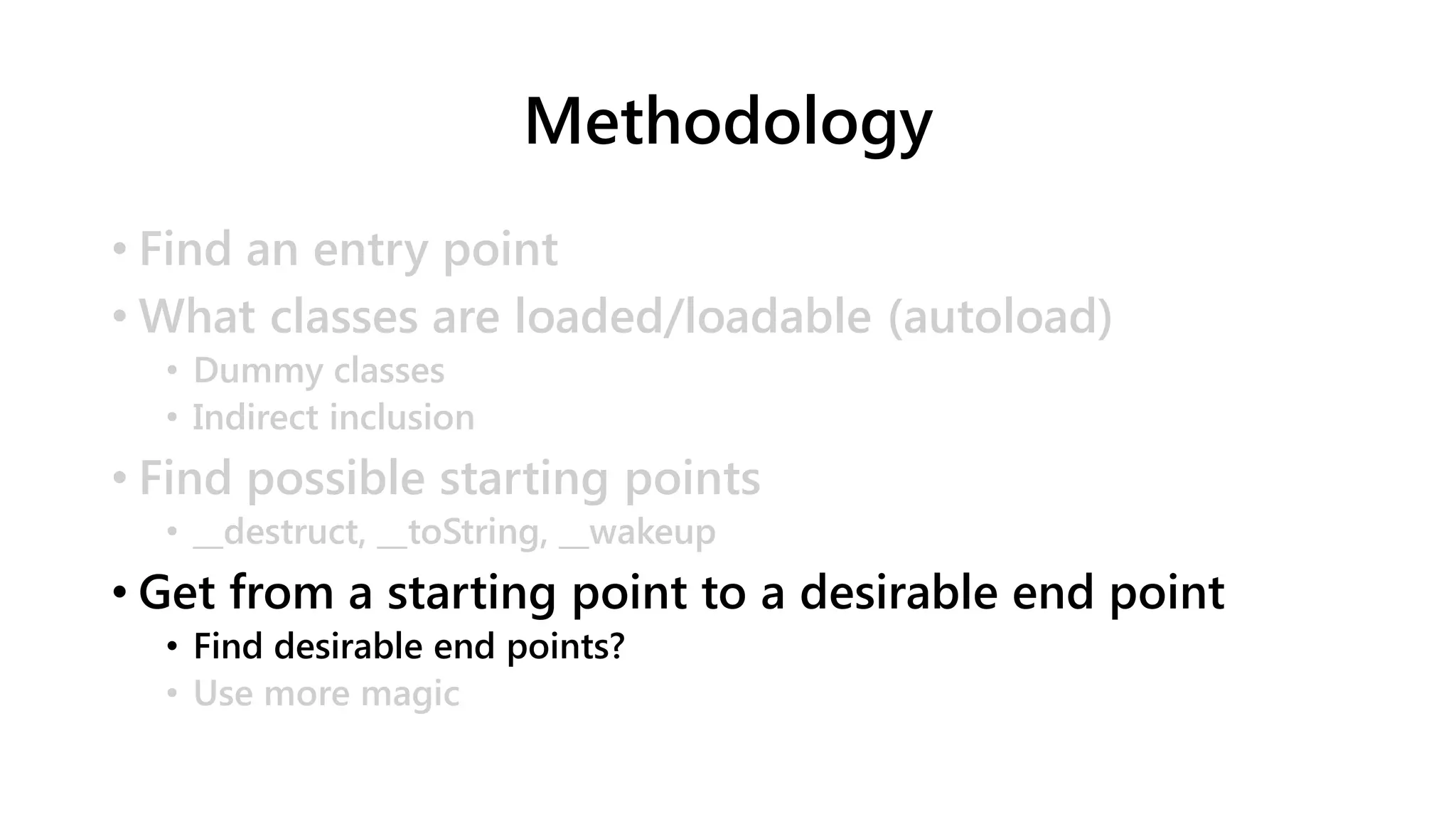 Methodology

• Find an entry point
• What classes are loaded/loadable (autoload)
  • Dummy classes
  • Indirect inclusion
• Find possible starting points
  • __destruct, __toString, __wakeup
• Get from a starting point to a desirable end point
  • Find desirable end points?
  • Use more magic